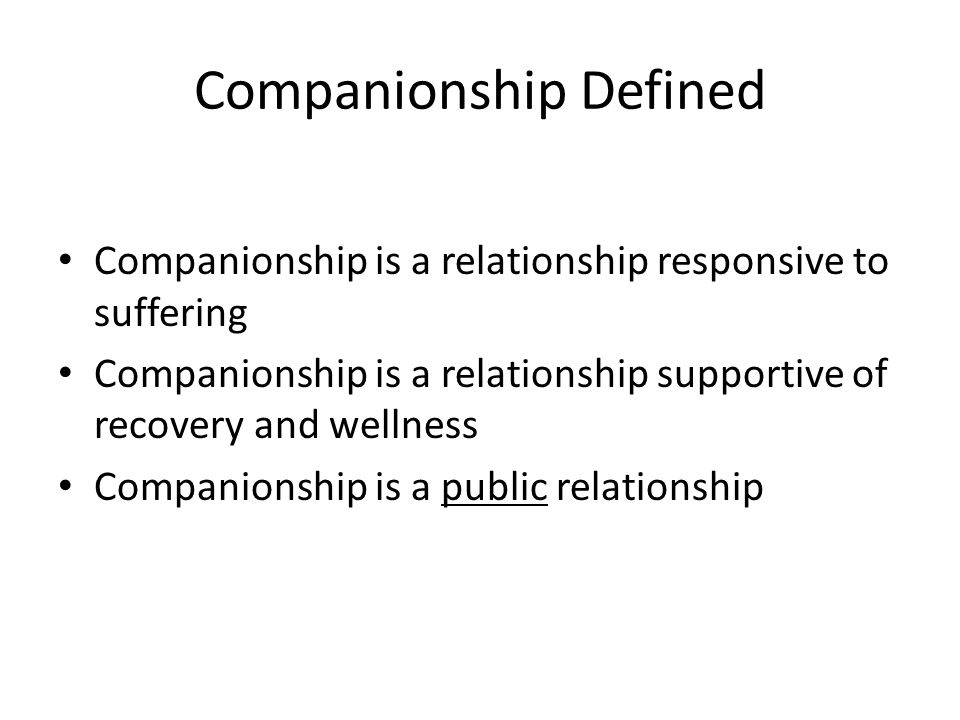 Companionship Defined

• Companionship is a relationship responsive to suffering
• Companionship is a relationship supportive of recovery and wellness
• Companionship is a public relationship